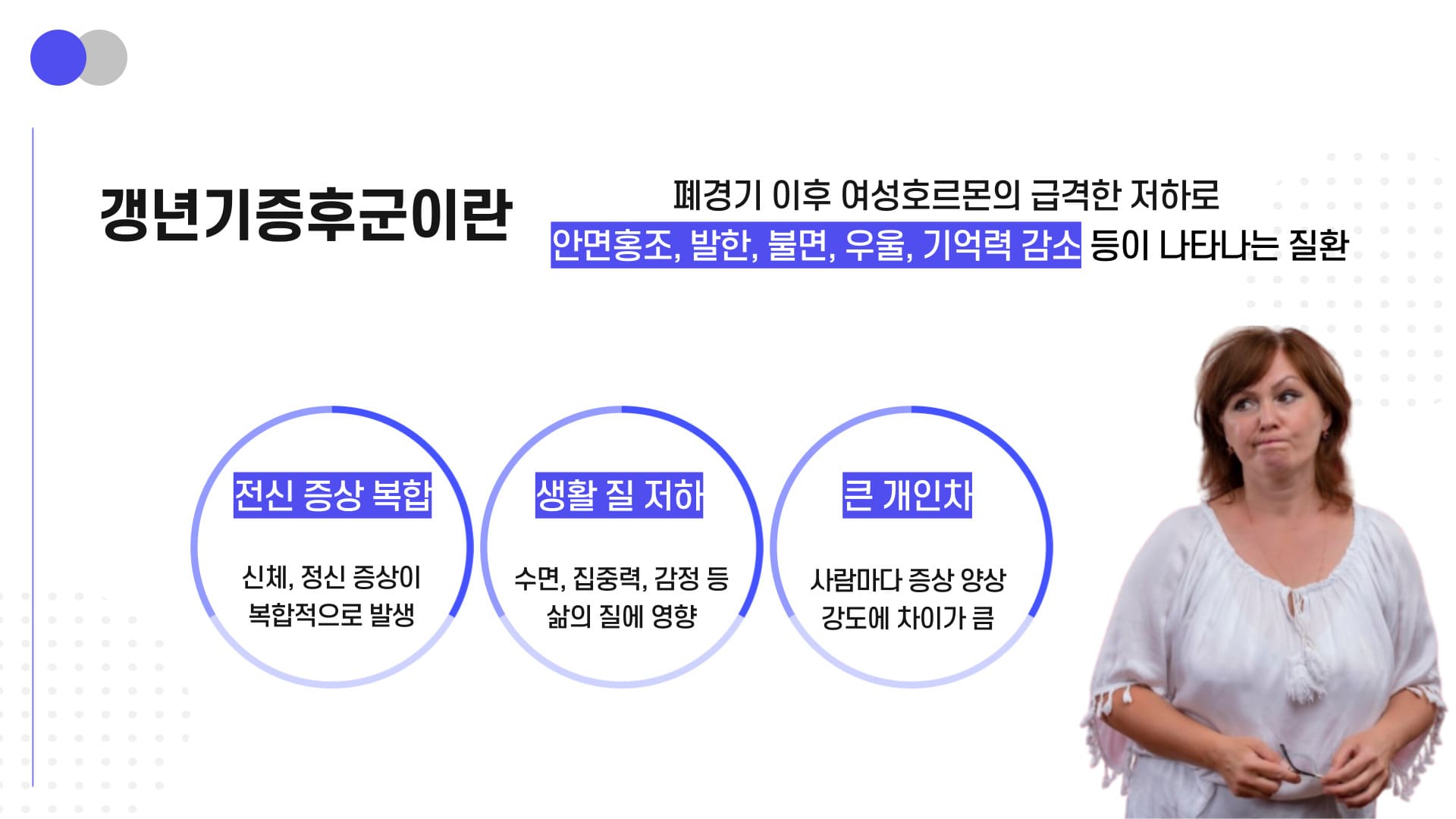 갱년기증후군이란

폐경기 이후 여성호르몬의 급격한 저하로
안면홍조, 발한, 불면, 우울, 기억력 감소 등이 나타나는 질환

전신 증상 복합

신체, 정신 증상이
복합적으로 발생

생활 질 저하

수면, 집중력, 감정 등
삶의 질에 영향

큰 개인차

사람마다 증상 양상
강도에 차이가 큼